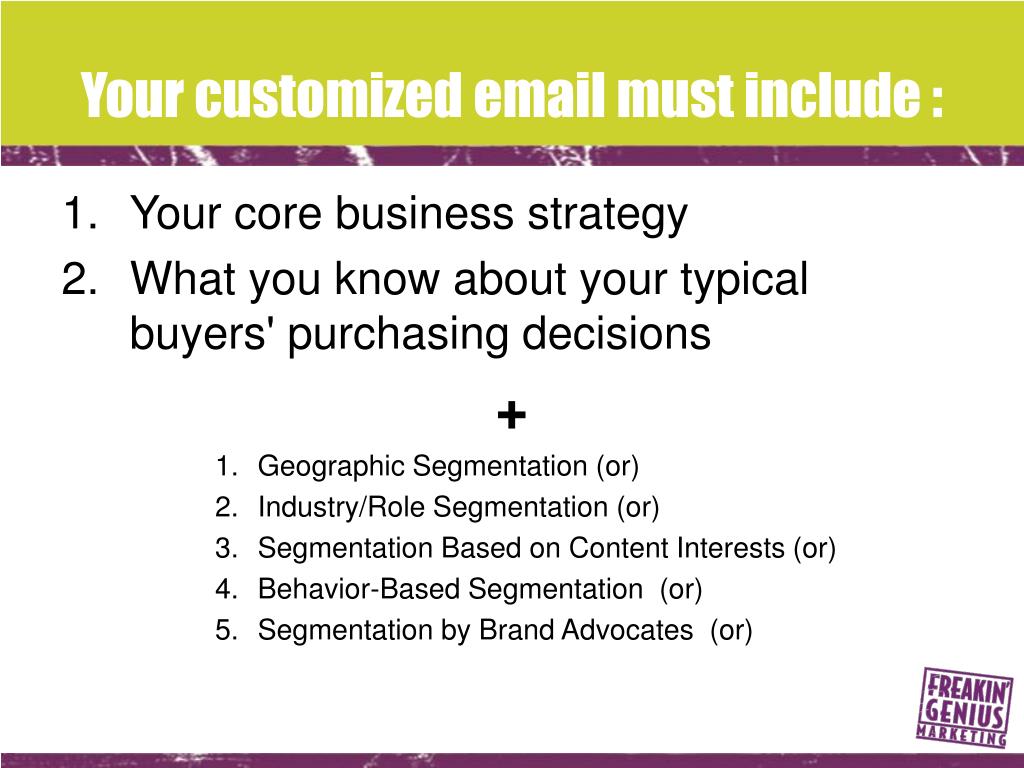 Your customized email must include :

1. Your core business strategy
2. What you know about your typical buyers' purchasing decisions

+

1. Geographic Segmentation (or)
2. Industry/Role Segmentation (or)
3. Segmentation Based on Content Interests (or)
4. Behavior-Based Segmentation (or)
5. Segmentation by Brand Advocates (or)

FREAKIN' GENIUS MARKETING